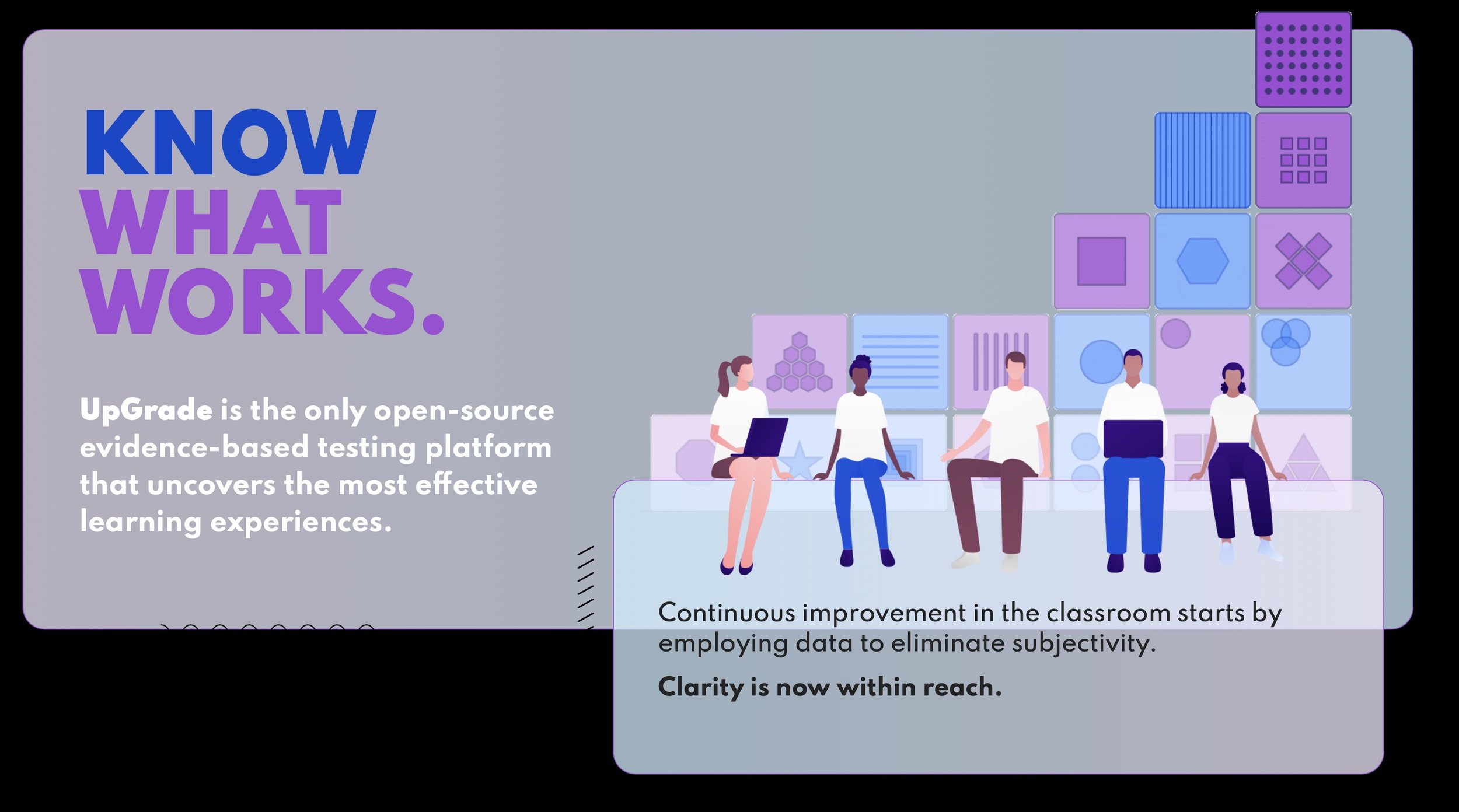 KNOW
WHAT
WORKS.

UpGrade is the only open-source evidence-based testing platform that uncovers the most effective learning experiences.

Continuous improvement in the classroom starts by employing data to eliminate subjectivity.

Clarity is now within reach.